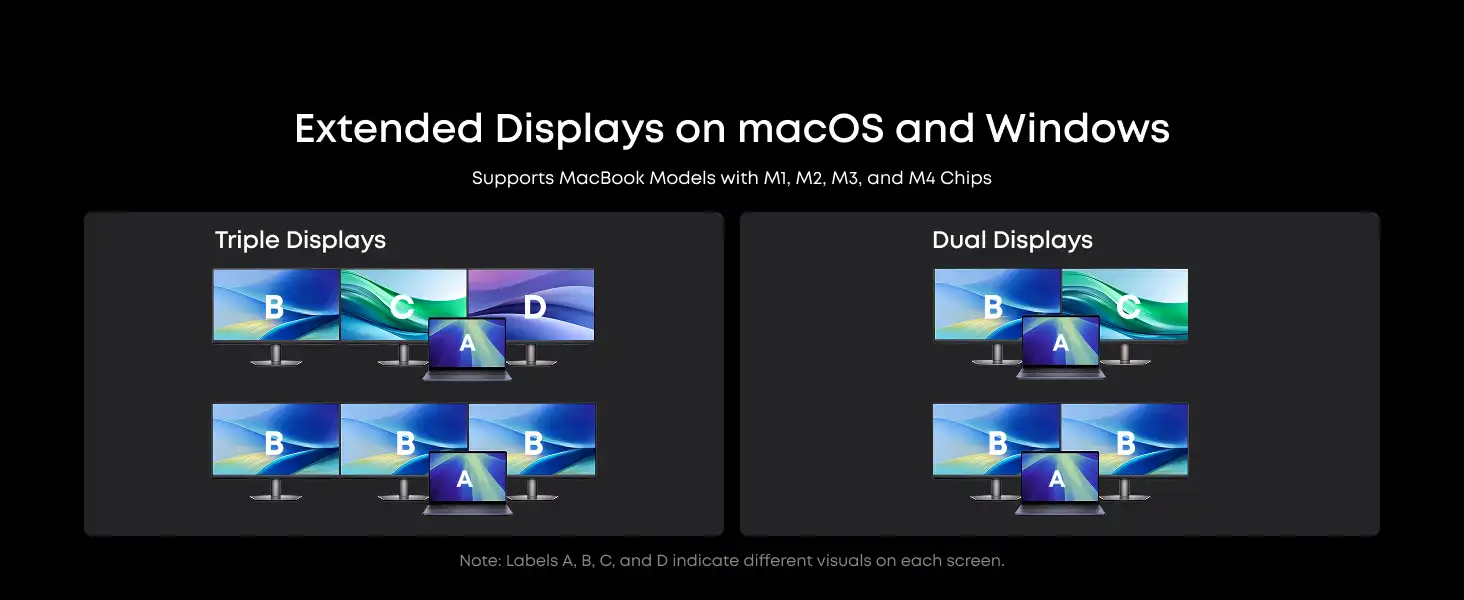 Extended Displays on macOS and Windows

Supports MacBook Models with M1, M2, M3, and M4 Chips

Triple Displays

B C D A

B B B A

Dual Displays

B C A

B B A

Note: Labels A, B, C, and D indicate different visuals on each screen.